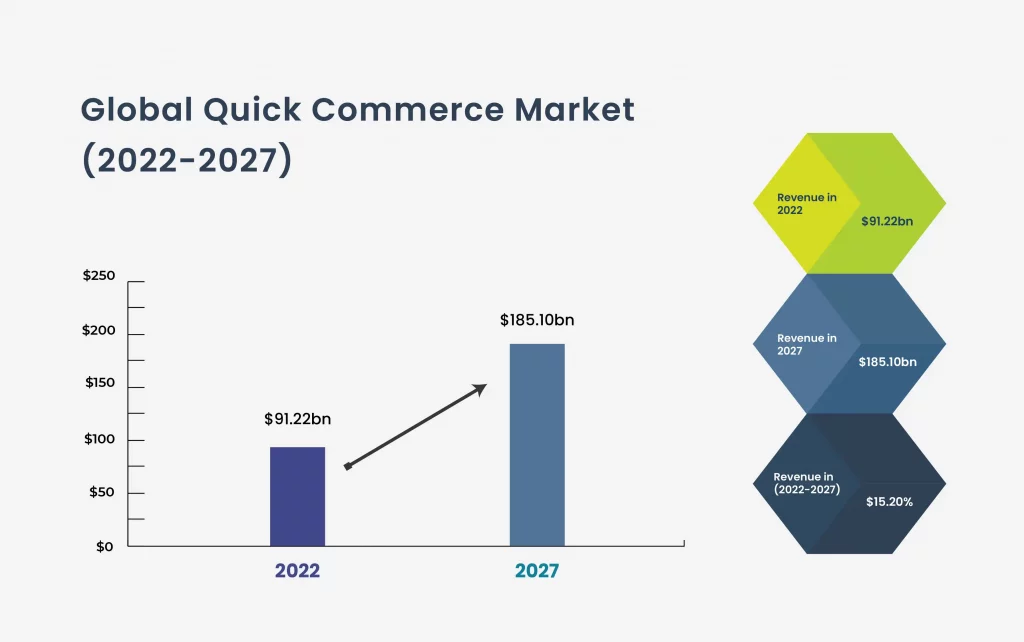 Global Quick Commerce Market (2022-2027)

$250
$200
$150
$100
$50
$0

$91.22bn
$185.10bn

2022
2027

Revenue in 2022
$91.22bn

Revenue in 2027
$185.10bn

Revenue in (2022-2027)
$15.20%